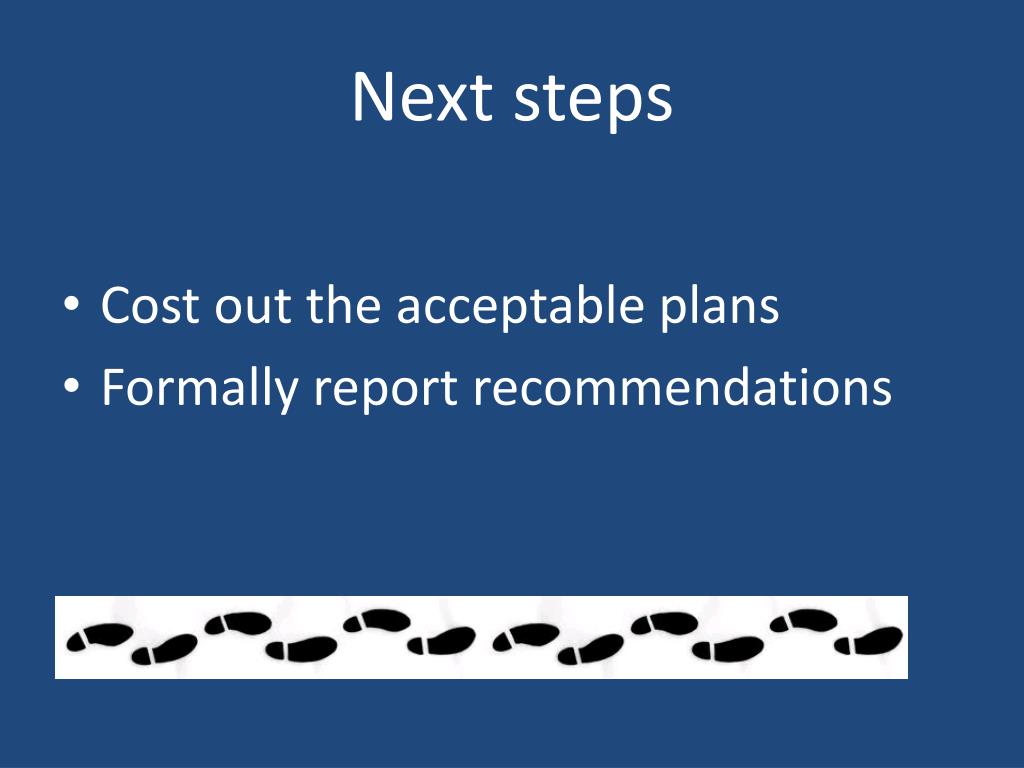 Next steps

• Cost out the acceptable plans
• Formally report recommendations